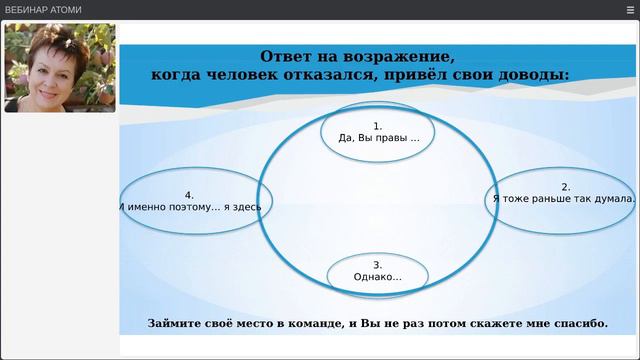 ВЕБИНАР АТОМИ

Ответ на возражение, когда человек отказался, привёл свои доводы:

1.
Да, Вы правы ...

2.
Я тоже раньше так думала.

3.
Однако...

4.
И именно поэтому... я здесь

Займите своё место в команде, и Вы не раз потом скажете мне спасибо.